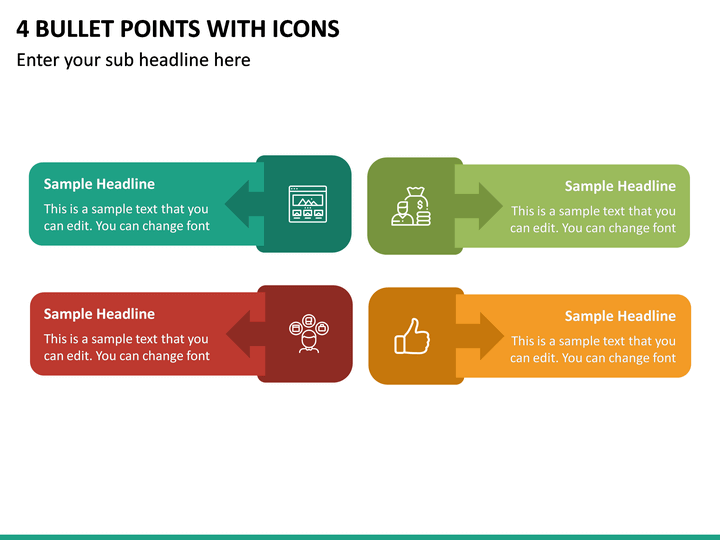 4 BULLET POINTS WITH ICONS

Enter your sub headline here

Sample Headline

This is a sample text that you can edit. You can change font

Sample Headline

This is a sample text that you can edit. You can change font

Sample Headline

This is a sample text that you can edit. You can change font

Sample Headline

This is a sample text that you can edit. You can change font